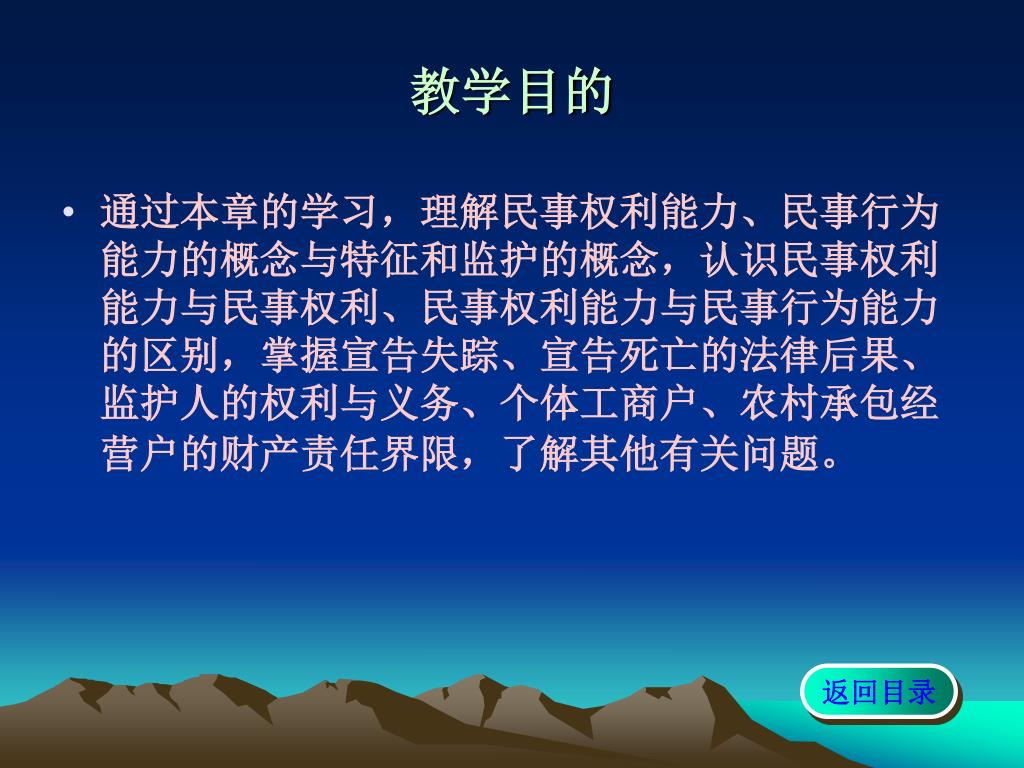 教学目的

• 通过本章的学习，理解民事权利能力、民事行为能力的概念与特征和监护的概念，认识民事权利能力与民事权利、民事权利能力与民事行为能力的区别，掌握宣告失踪、宣告死亡的法律后果、监护人的权利与义务、个体工商户、农村承包经营户的财产责任界限，了解其他有关问题。

返回目录